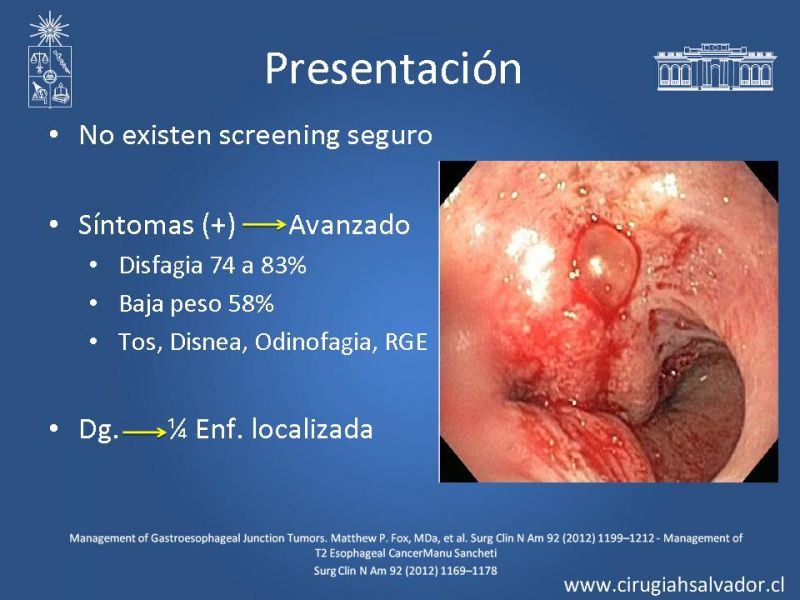 Presentación

• No existen screening seguro

• Síntomas (+) → Avanzado
  • Disfagia 74 a 83%
  • Baja peso 58%
  • Tos, Disnea, Odinofagia, RGE

• Dg. → ¼ Enf. localizada

Management of Gastroesophageal Junction Tumors. Matthew P. Fox, MDa, et al. Surg Clin N Am 92 (2012) 1199–1212 - Management of T2 Esophageal CancerManu Sancheti Surg Clin N Am 92 (2012) 1169–1178

www.cirugiahsalvador.cl